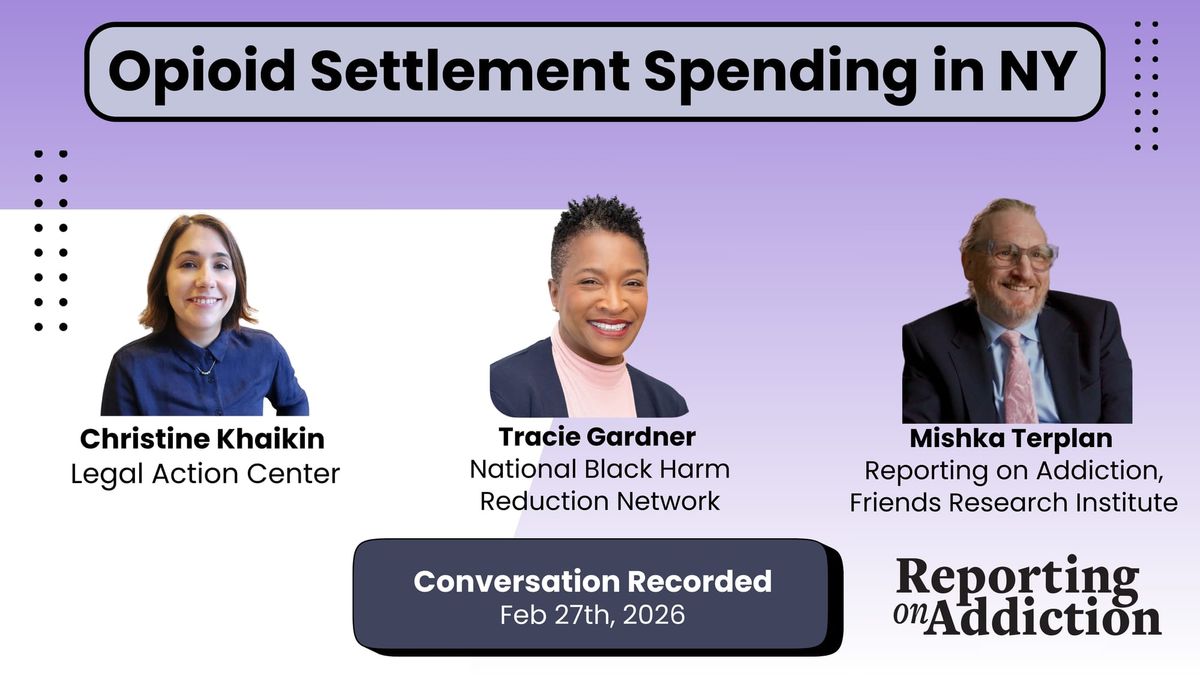 Opioid Settlement Spending in NY

Christine Khaikin
Legal Action Center

Tracie Gardner
National Black Harm Reduction Network

Mishka Terplan
Reporting on Addiction, Friends Research Institute

Conversation Recorded
Feb 27th, 2026

Reporting on Addiction